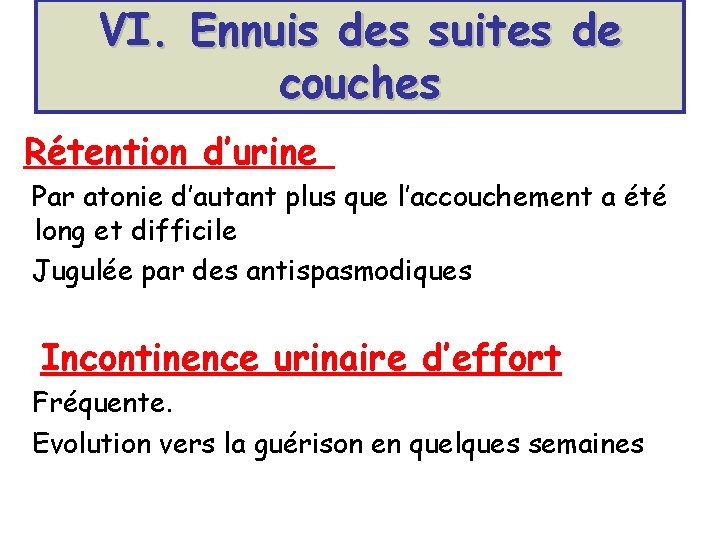 VI. Ennuis des suites de couches

Rétention d’urine

Par atonie d’autant plus que l’accouchement a été long et difficile

Jugulée par des antispasmodiques

Incontinence urinaire d’effort

Fréquente.

Evolution vers la guérison en quelques semaines